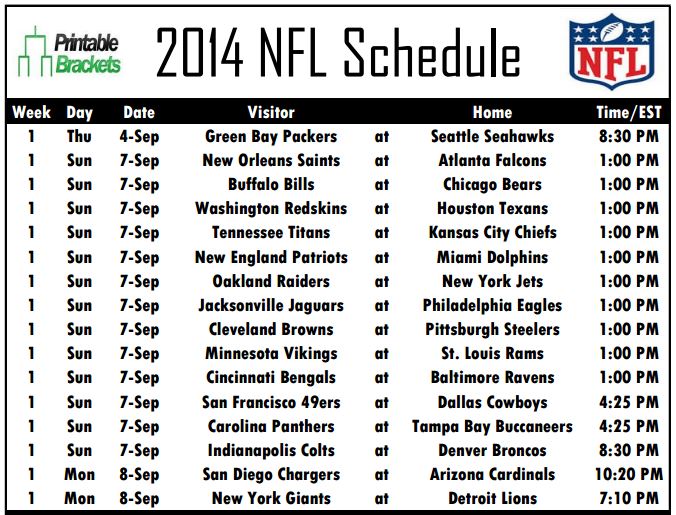 Printable Brackets

2014 NFL Schedule

NFL

| Week | Day | Date | Visitor | | Home | Time/EST |
|---|---|---|---|---|---|---|
| 1 | Thu | 4-Sep | Green Bay Packers | at | Seattle Seahawks | 8:30 PM |
| 1 | Sun | 7-Sep | New Orleans Saints | at | Atlanta Falcons | 1:00 PM |
| 1 | Sun | 7-Sep | Buffalo Bills | at | Chicago Bears | 1:00 PM |
| 1 | Sun | 7-Sep | Washington Redskins | at | Houston Texans | 1:00 PM |
| 1 | Sun | 7-Sep | Tennessee Titans | at | Kansas City Chiefs | 1:00 PM |
| 1 | Sun | 7-Sep | New England Patriots | at | Miami Dolphins | 1:00 PM |
| 1 | Sun | 7-Sep | Oakland Raiders | at | New York Jets | 1:00 PM |
| 1 | Sun | 7-Sep | Jacksonville Jaguars | at | Philadelphia Eagles | 1:00 PM |
| 1 | Sun | 7-Sep | Cleveland Browns | at | Pittsburgh Steelers | 1:00 PM |
| 1 | Sun | 7-Sep | Minnesota Vikings | at | St. Louis Rams | 1:00 PM |
| 1 | Sun | 7-Sep | Cincinnati Bengals | at | Baltimore Ravens | 1:00 PM |
| 1 | Sun | 7-Sep | San Francisco 49ers | at | Dallas Cowboys | 4:25 PM |
| 1 | Sun | 7-Sep | Carolina Panthers | at | Tampa Bay Buccaneers | 4:25 PM |
| 1 | Sun | 7-Sep | Indianapolis Colts | at | Denver Broncos | 8:30 PM |
| 1 | Mon | 8-Sep | San Diego Chargers | at | Arizona Cardinals | 10:20 PM |
| 1 | Mon | 8-Sep | New York Giants | at | Detroit Lions | 7:10 PM |